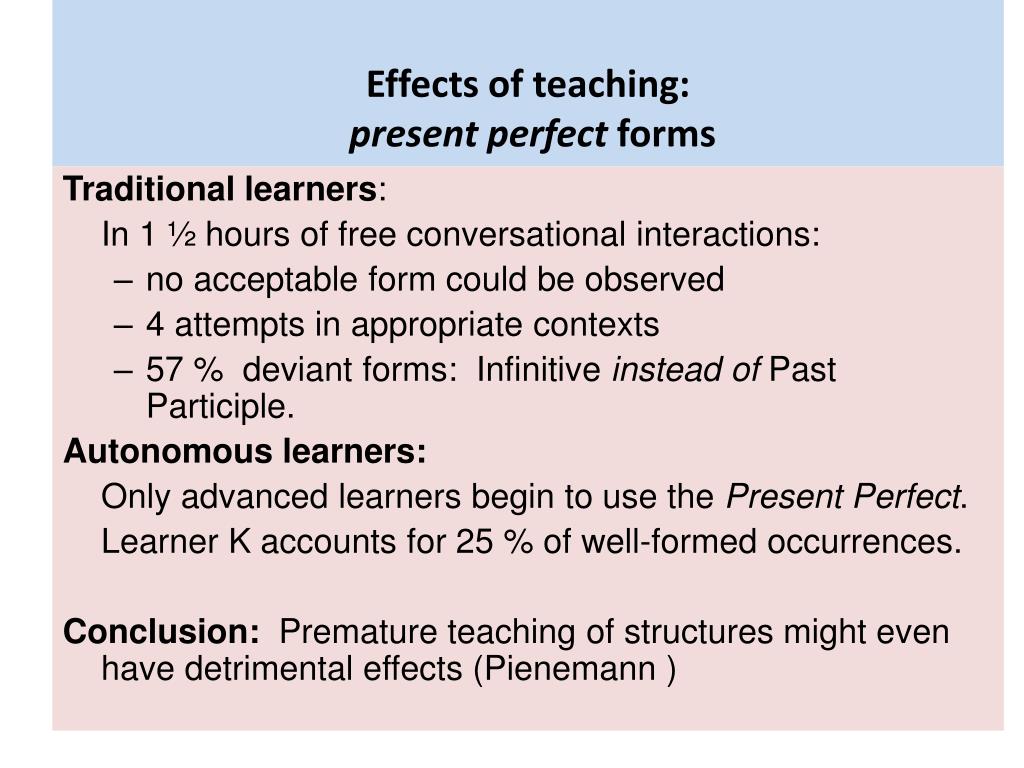 Effects of teaching:
present perfect forms

Traditional learners:
In 1 ½ hours of free conversational interactions:
– no acceptable form could be observed
– 4 attempts in appropriate contexts
– 57 % deviant forms: Infinitive instead of Past Participle.

Autonomous learners:
Only advanced learners begin to use the Present Perfect.
Learner K accounts for 25 % of well-formed occurrences.

Conclusion: Premature teaching of structures might even have detrimental effects (Pienemann )